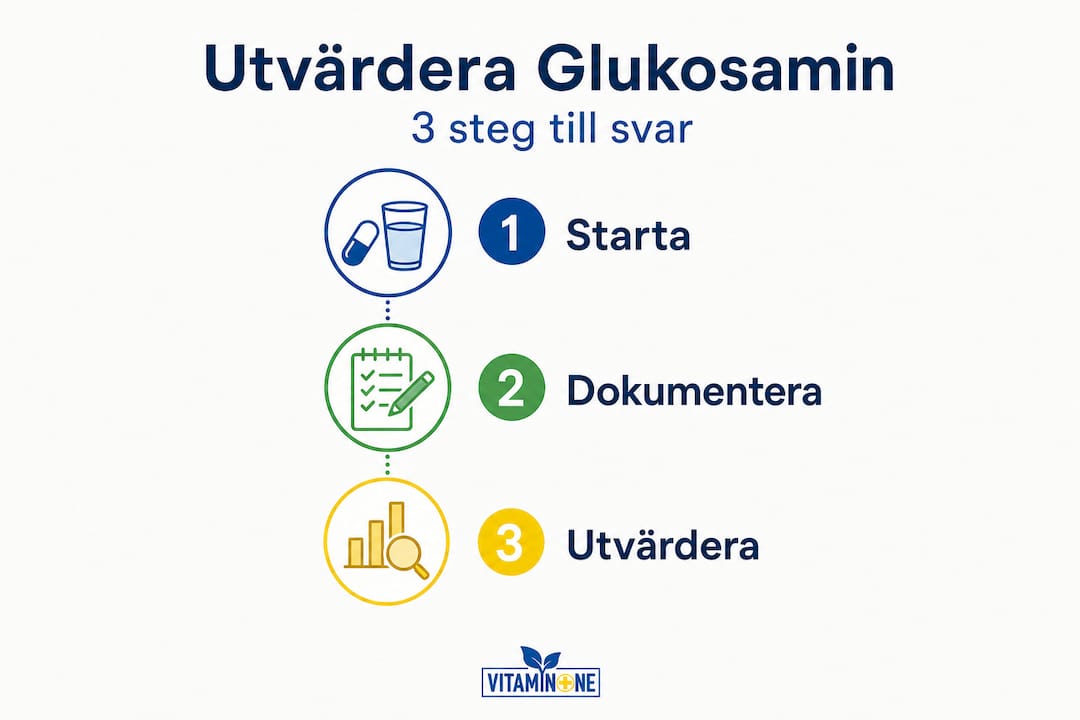 Utvärdera Glukosamin

3 steg till svar

1 Starta

2 Dokumentera

3 Utvärdera

VITAMINONE